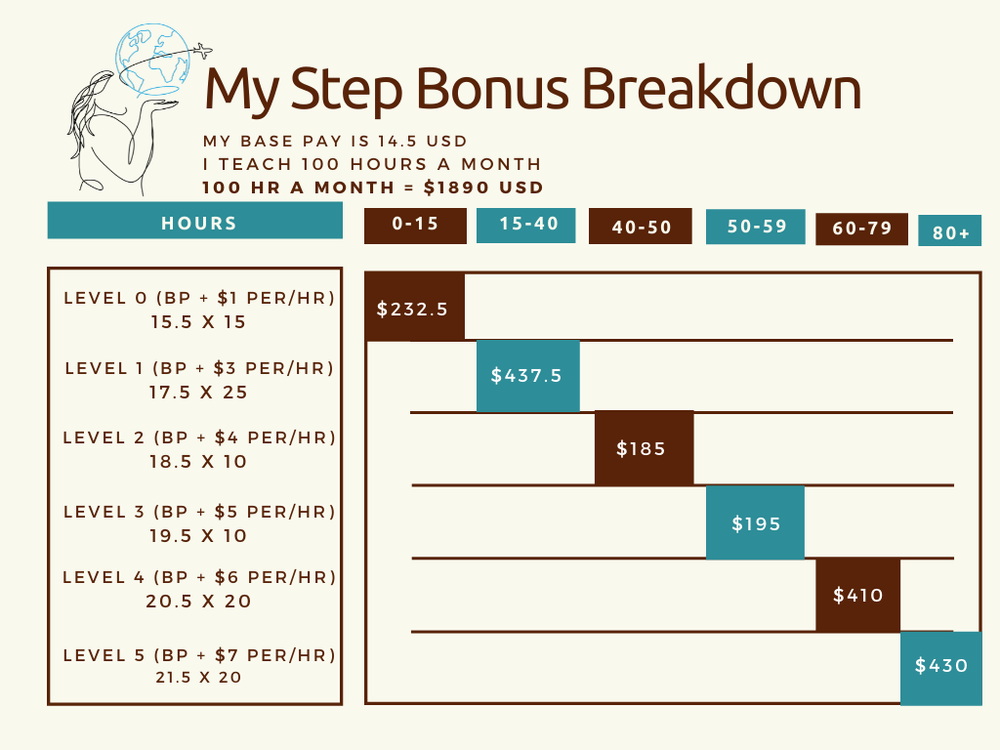 My Step Bonus Breakdown

MY BASE PAY IS 14.5 USD
I TEACH 100 HOURS A MONTH
100 HR A MONTH = $1890 USD

| HOURS | 0-15 | 15-40 | 40-50 | 50-59 | 60-79 | 80+ |
|---|---|---|---|---|---|---|
| LEVEL 0 (BP + $1 PER/HR) 15.5 X 15 | $232.5 | | | | | |
| LEVEL 1 (BP + $3 PER/HR) 17.5 X 25 | | $437.5 | | | | |
| LEVEL 2 (BP + $4 PER/HR) 18.5 X 10 | | | $185 | | | |
| LEVEL 3 (BP + $5 PER/HR) 19.5 X 10 | | | | $195 | | |
| LEVEL 4 (BP + $6 PER/HR) 20.5 X 20 | | | | | $410 | |
| LEVEL 5 (BP + $7 PER/HR) 21.5 X 20 | | | | | | $430 |